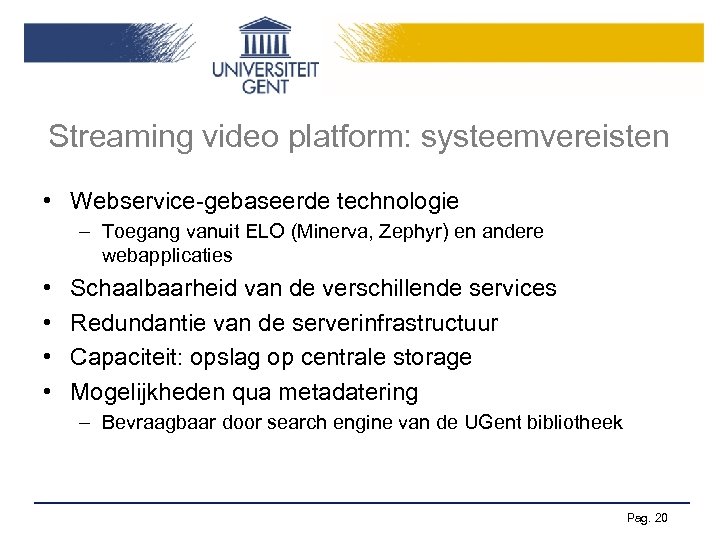 UNIVERSITEIT GENT

Streaming video platform: systeemvereisten

• Webservice-gebaseerde technologie
– Toegang vanuit ELO (Minerva, Zephyr) en andere webapplicaties
• Schaalbaarheid van de verschillende services
• Redundantie van de serverinfrastructuur
• Capaciteit: opslag op centrale storage
• Mogelijkheden qua metadatering
– Bevraagbaar door search engine van de UGent bibliotheek

Pag. 20